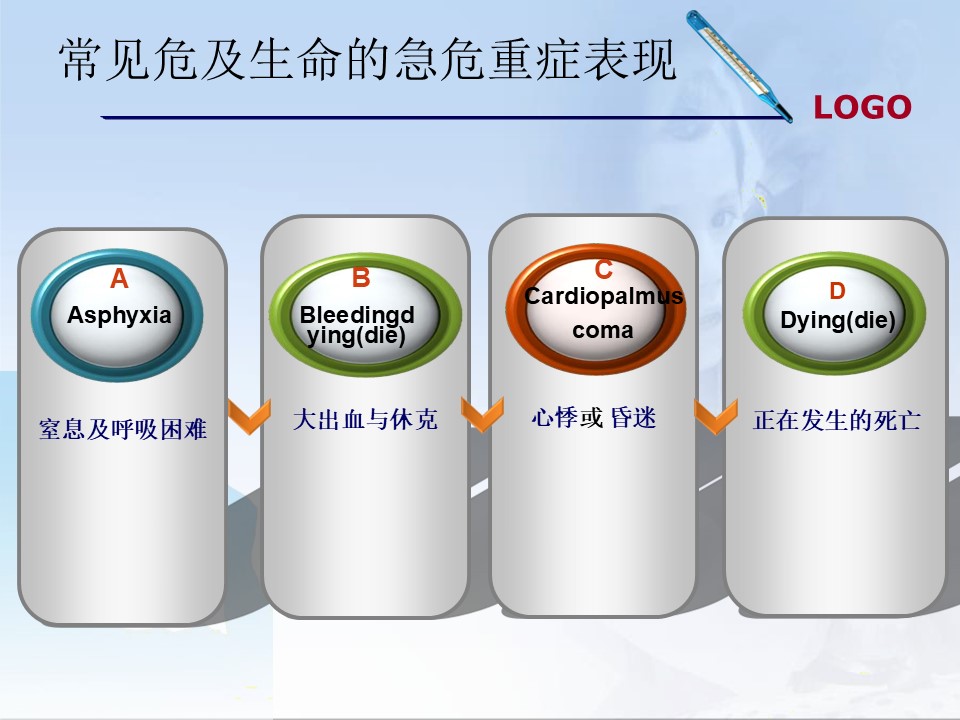 常见危及生命的急危重症表现

LOGO

A
Asphyxia

窒息及呼吸困难

B
Bleedingd ying(die)

大出血与休克

C
Cardiopalmus coma

心悸或 昏迷

D
Dying(die)

正在发生的死亡